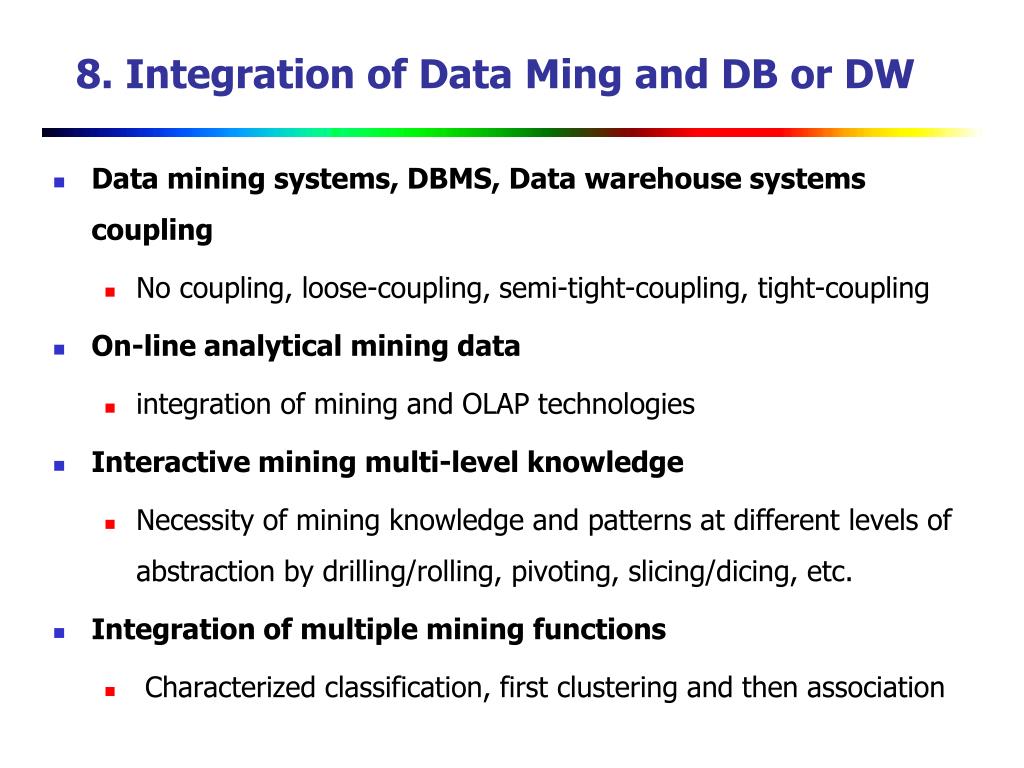 8. Integration of Data Ming and DB or DW

Data mining systems, DBMS, Data warehouse systems coupling

No coupling, loose-coupling, semi-tight-coupling, tight-coupling

On-line analytical mining data

integration of mining and OLAP technologies

Interactive mining multi-level knowledge

Necessity of mining knowledge and patterns at different levels of abstraction by drilling/rolling, pivoting, slicing/dicing, etc.

Integration of multiple mining functions

Characterized classification, first clustering and then association